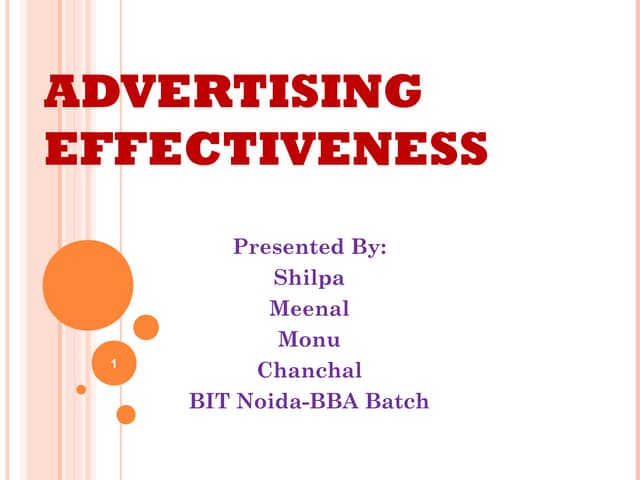 ADVERTISING EFFECTIVENESS

Presented By:
Shilpa
Meenal
Monu
Chanchal
BIT Noida-BBA Batch

1